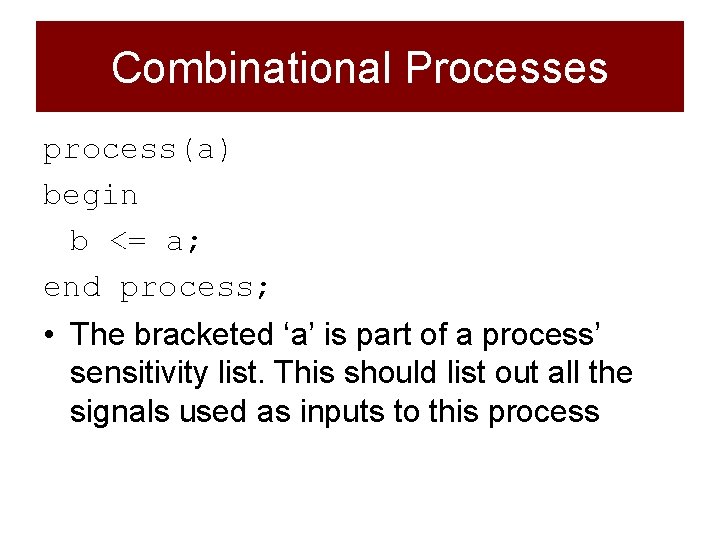 Combinational Processes

process(a)
begin
  b <= a;
end process;

• The bracketed ‘a’ is part of a process’ sensitivity list. This should list out all the signals used as inputs to this process